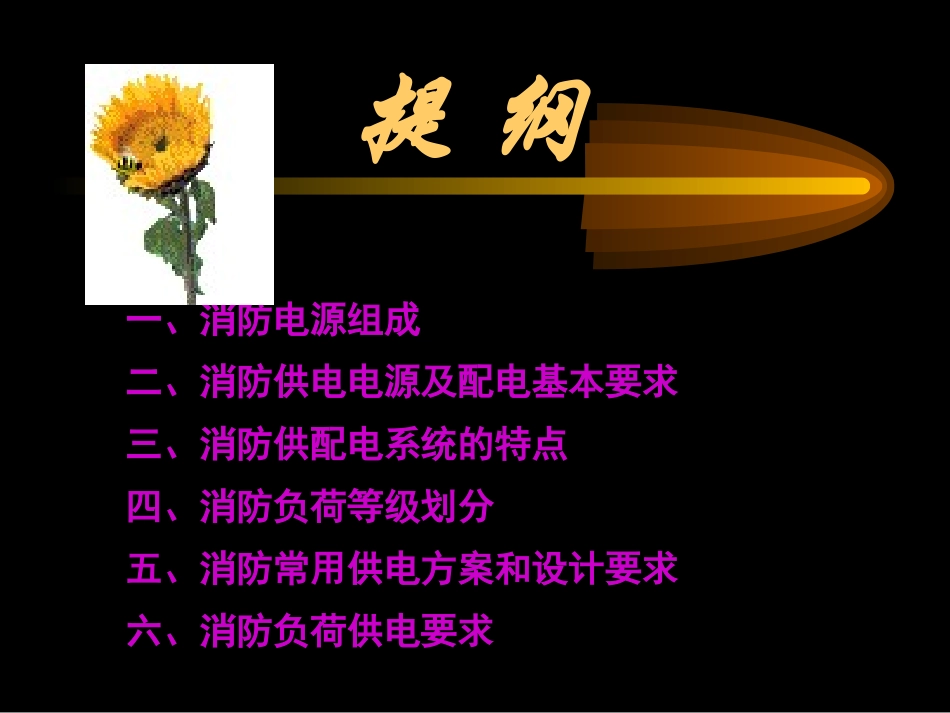 提 纲

一、消防电源组成

二、消防供电电源及配电基本要求

三、消防供配电系统的特点

四、消防负荷等级划分

五、消防常用供电方案和设计要求

六、消防负荷供电要求